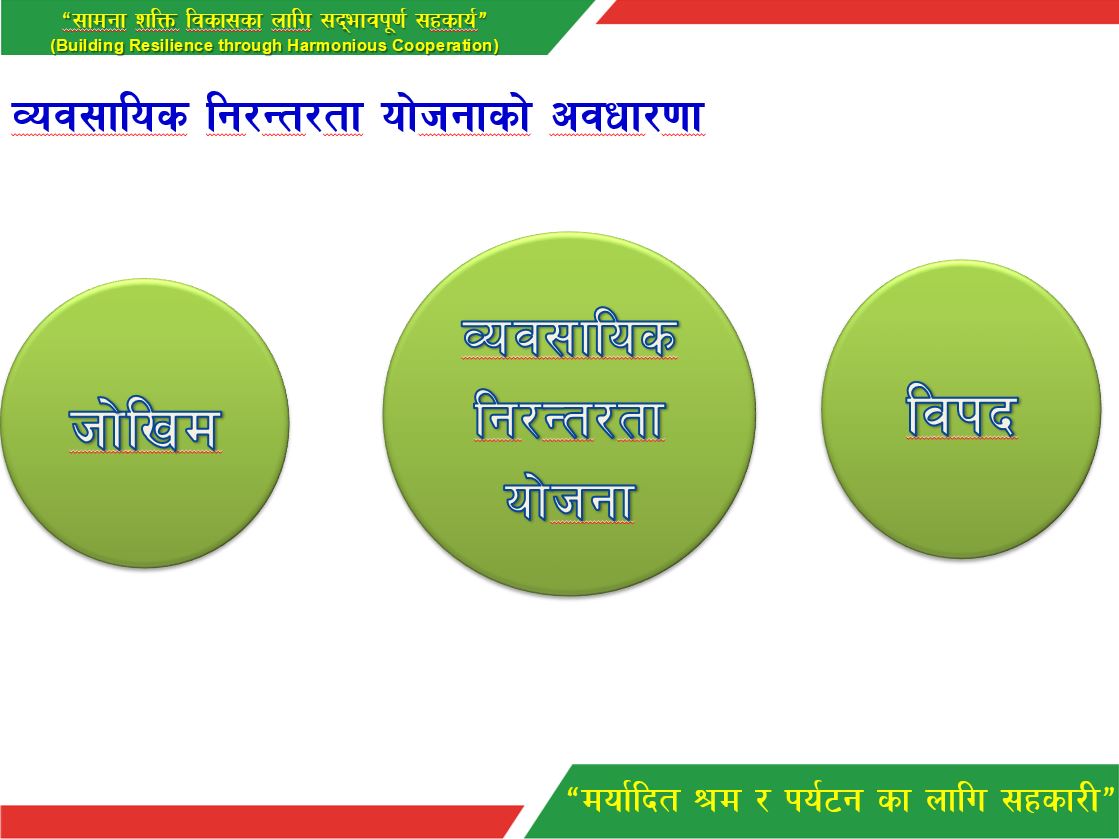 “सामना शक्ति विकासका लागि सद्भावपूर्ण सहकार्य”
(Building Resilience through Harmonious Cooperation)

व्यवसायिक निरन्तरता योजनाको अवधारणा

जोखिम

व्यवसायिक निरन्तरता योजना

विपद

“मर्यादित श्रम र पर्यटन का लागि सहकारी”